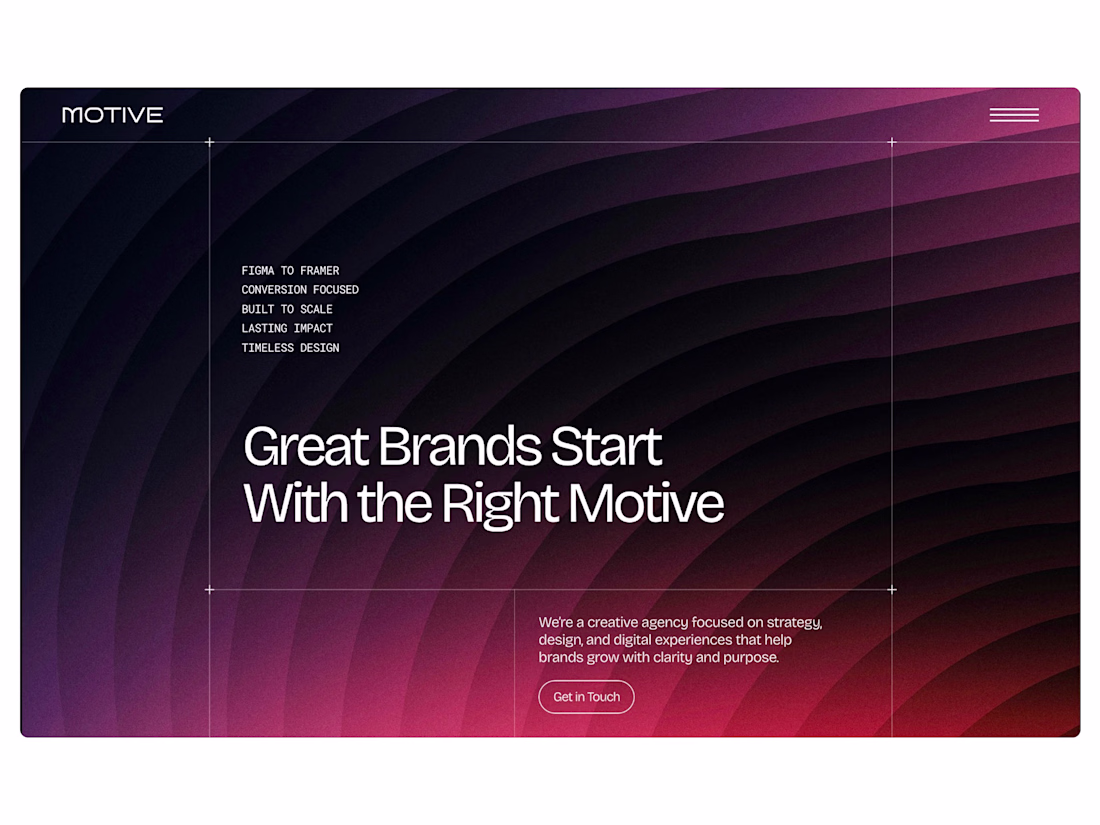 MOTIVE

FIGMA TO FRAMER
CONVERSION FOCUSED
BUILT TO SCALE
LASTING IMPACT
TIMELESS DESIGN

Great Brands Start With the Right Motive

We're a creative agency focused on strategy, design, and digital experiences that help brands grow with clarity and purpose.

Get in Touch